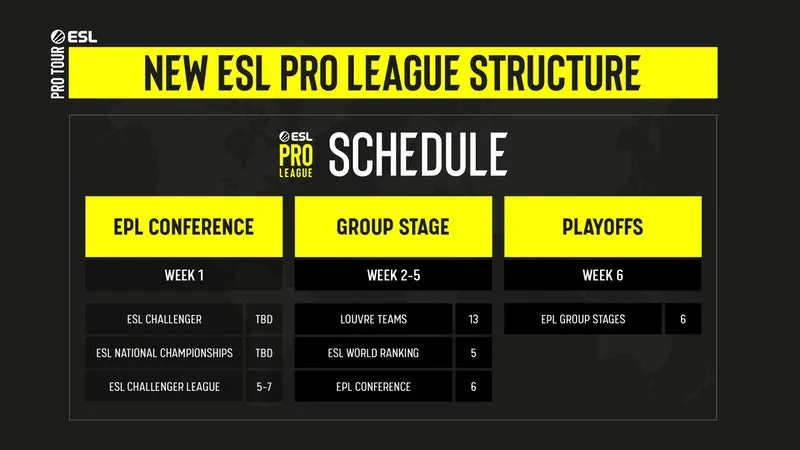 ESL
PRO TOUR

NEW ESL PRO LEAGUE STRUCTURE

ESL PRO LEAGUE

SCHEDULE

EPL CONFERENCE

WEEK 1

| ESL CHALLENGER | TBD |
|---|---|
| ESL NATIONAL CHAMPIONSHIPS | TBD |
| ESL CHALLENGER LEAGUE | 5-7 |

GROUP STAGE

WEEK 2-5

| LOUVRE TEAMS | 13 |
|---|---|
| ESL WORLD RANKING | 5 |
| EPL CONFERENCE | 6 |

PLAYOFFS

WEEK 6

| EPL GROUP STAGES | 6 |
|---|---|